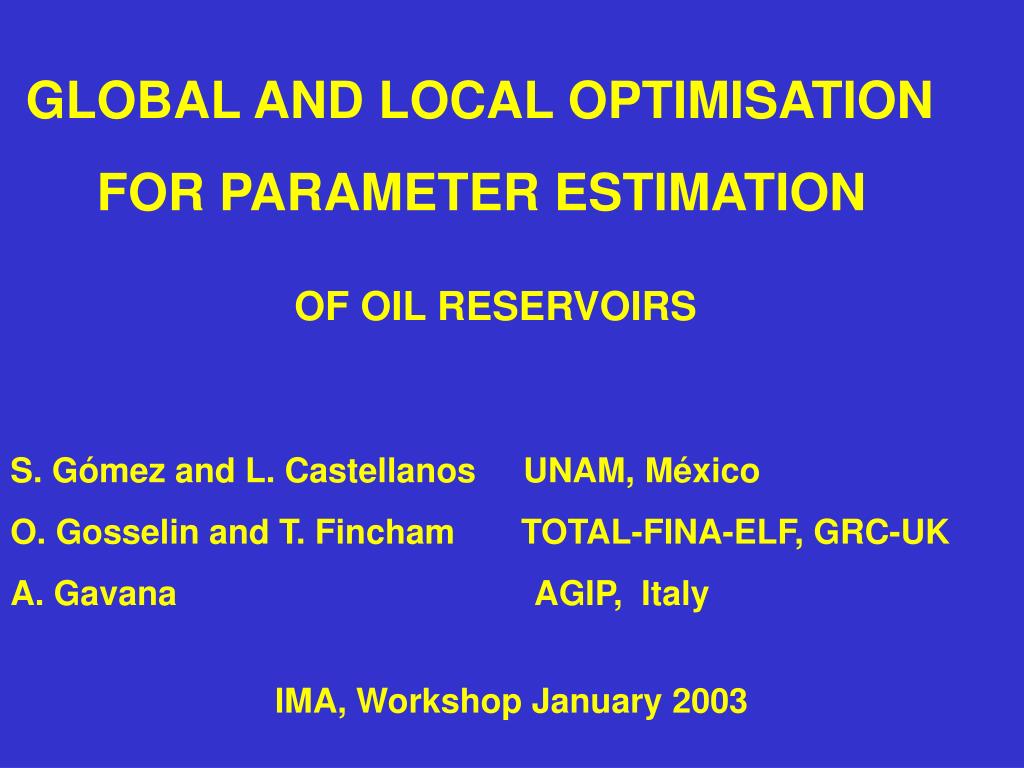 GLOBAL AND LOCAL OPTIMISATION

FOR PARAMETER ESTIMATION

OF OIL RESERVOIRS

S. Gómez and L. Castellanos UNAM, México

O. Gosselin and T. Fincham TOTAL-FINA-ELF, GRC-UK

A. Gavana AGIP, Italy

IMA, Workshop January 2003